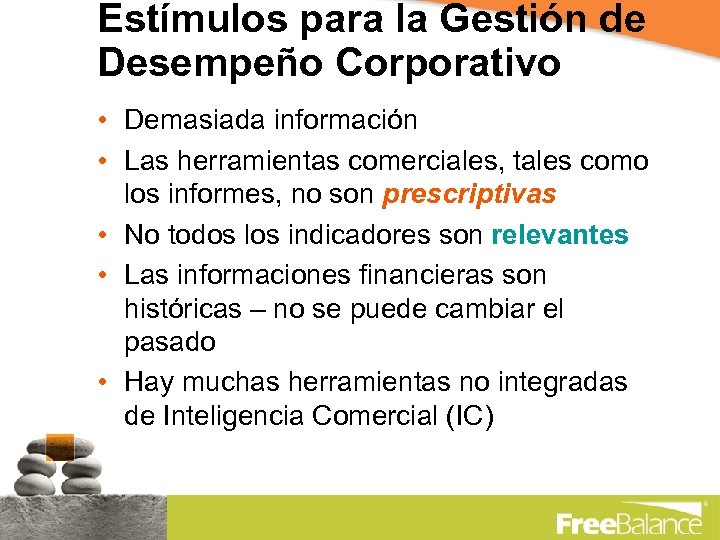 Estímulos para la Gestión de Desempeño Corporativo

• Demasiada información
• Las herramientas comerciales, tales como los informes, no son prescriptivas
• No todos los indicadores son relevantes
• Las informaciones financieras son históricas – no se puede cambiar el pasado
• Hay muchas herramientas no integradas de Inteligencia Comercial (IC)

FreeBalance®